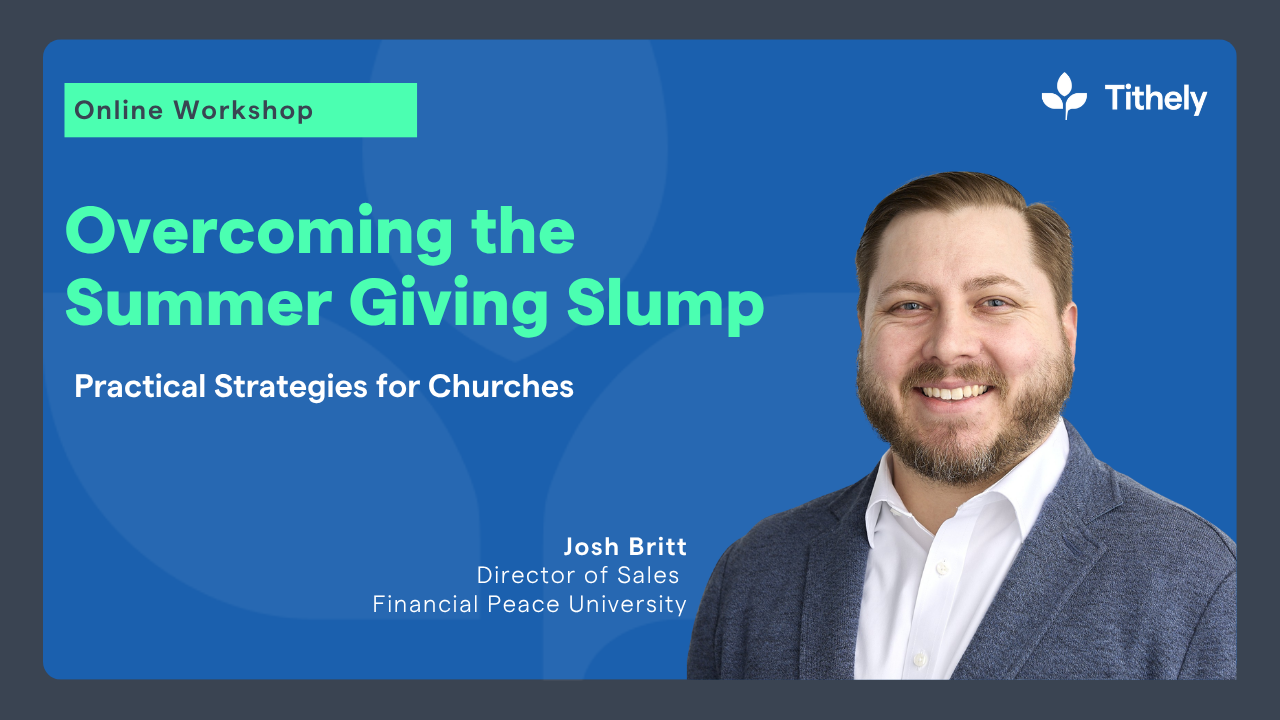 Online Workshop

Tithely

Overcoming the Summer Giving Slump

Practical Strategies for Churches

Josh Britt
Director of Sales
Financial Peace University